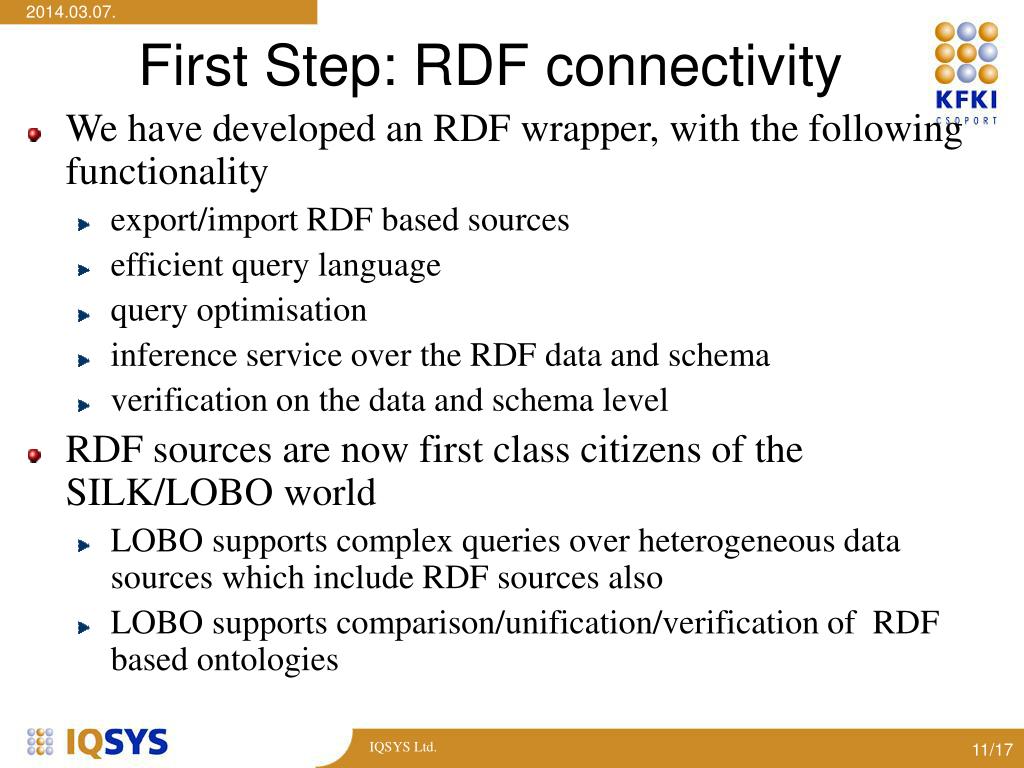 2014.03.07.

First Step: RDF connectivity

KFKI
CSOPORT

We have developed an RDF wrapper, with the following functionality

export/import RDF based sources

efficient query language

query optimisation

inference service over the RDF data and schema

verification on the data and schema level

RDF sources are now first class citizens of the SILK/LOBO world

LOBO supports complex queries over heterogeneous data sources which include RDF sources also

LOBO supports comparison/unification/verification of RDF based ontologies

IQSYS

IQSYS Ltd.

11/17